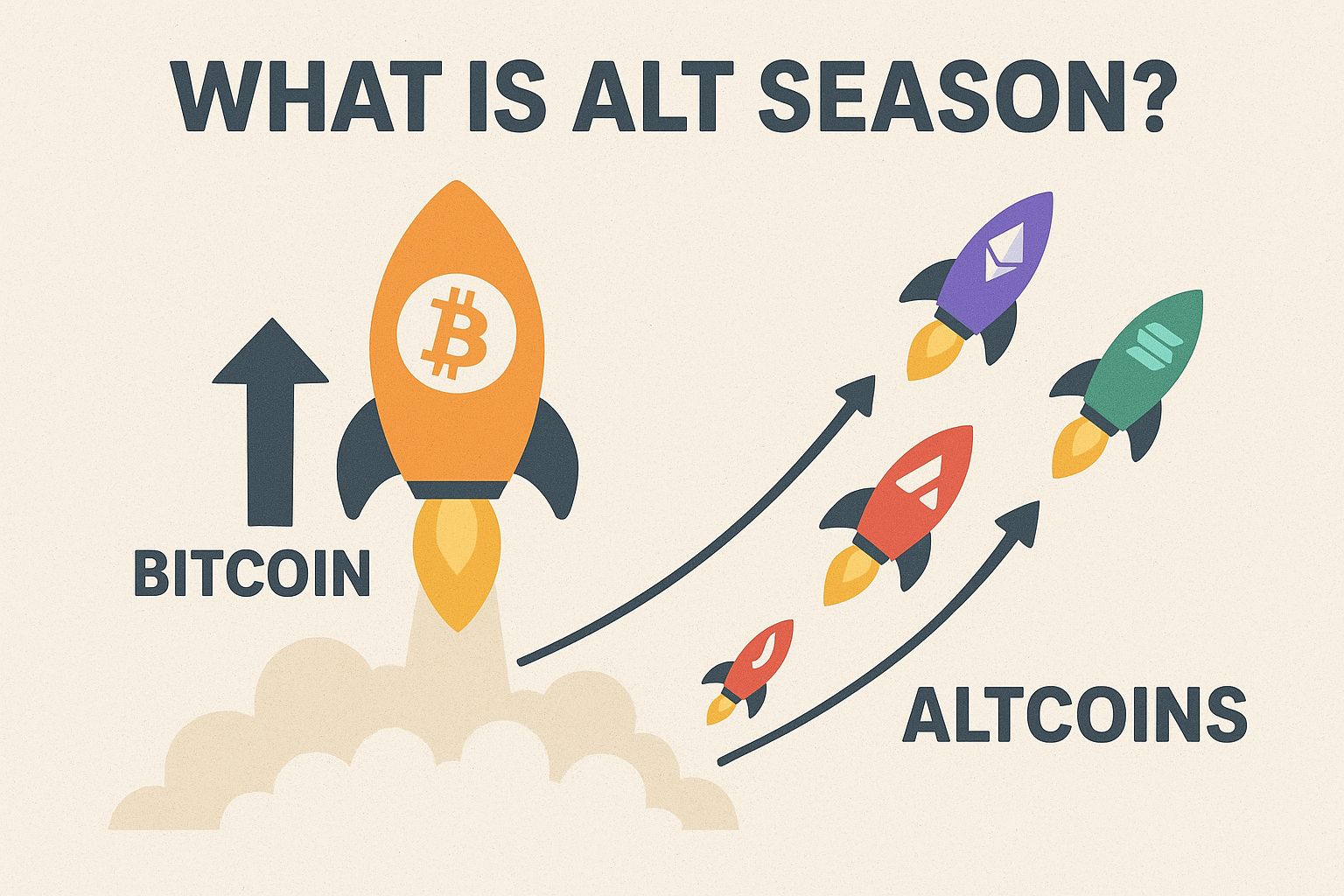 WHAT IS ALT SEASON?

BITCOIN

ALTCOINS